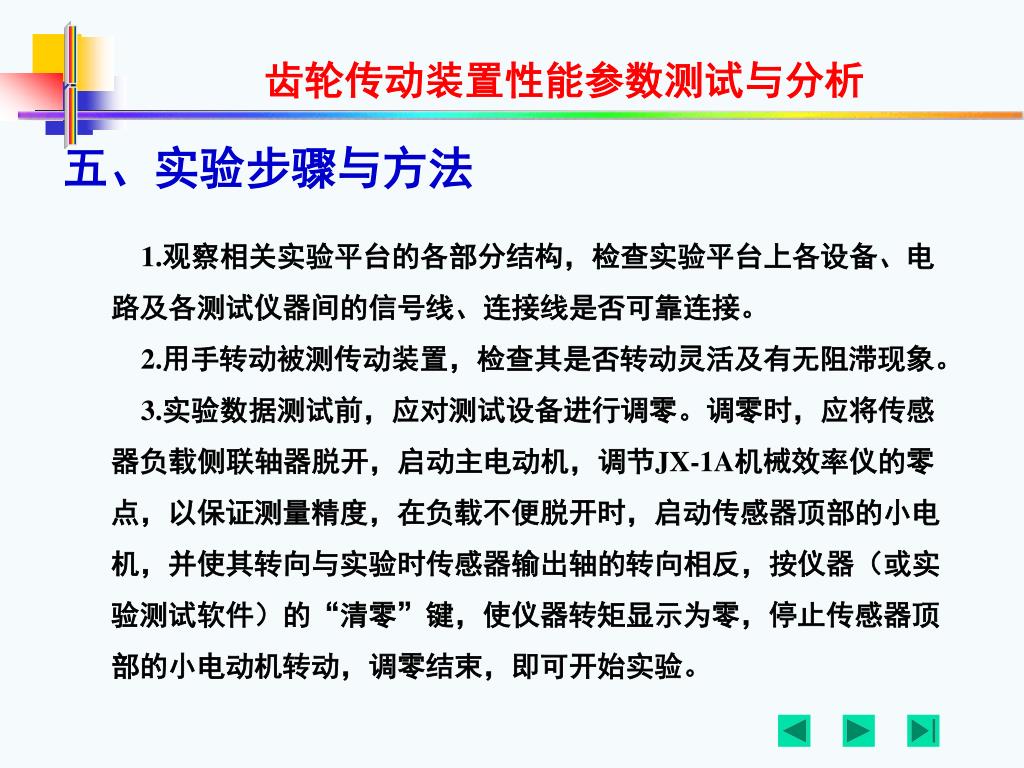 齿轮传动装置性能参数测试与分析

五、实验步骤与方法

1.观察相关实验平台的各部分结构，检查实验平台上各设备、电路及各测试仪器间的信号线、连接线是否可靠连接。

2.用手转动被测传动装置，检查其是否转动灵活及有无阻滞现象。

3.实验数据测试前，应对测试设备进行调零。调零时，应将传感器负载侧联轴器脱开，启动主电动机，调节JX-1A机械效率仪的零点，以保证测量精度，在负载不便脱开时，启动传感器顶部的小电机，并使其转向与实验时传感器输出轴的转向相反，按仪器（或实验测试软件）的“清零”键，使仪器转矩显示为零，停止传感器顶部的小电动机转动，调零结束，即可开始实验。